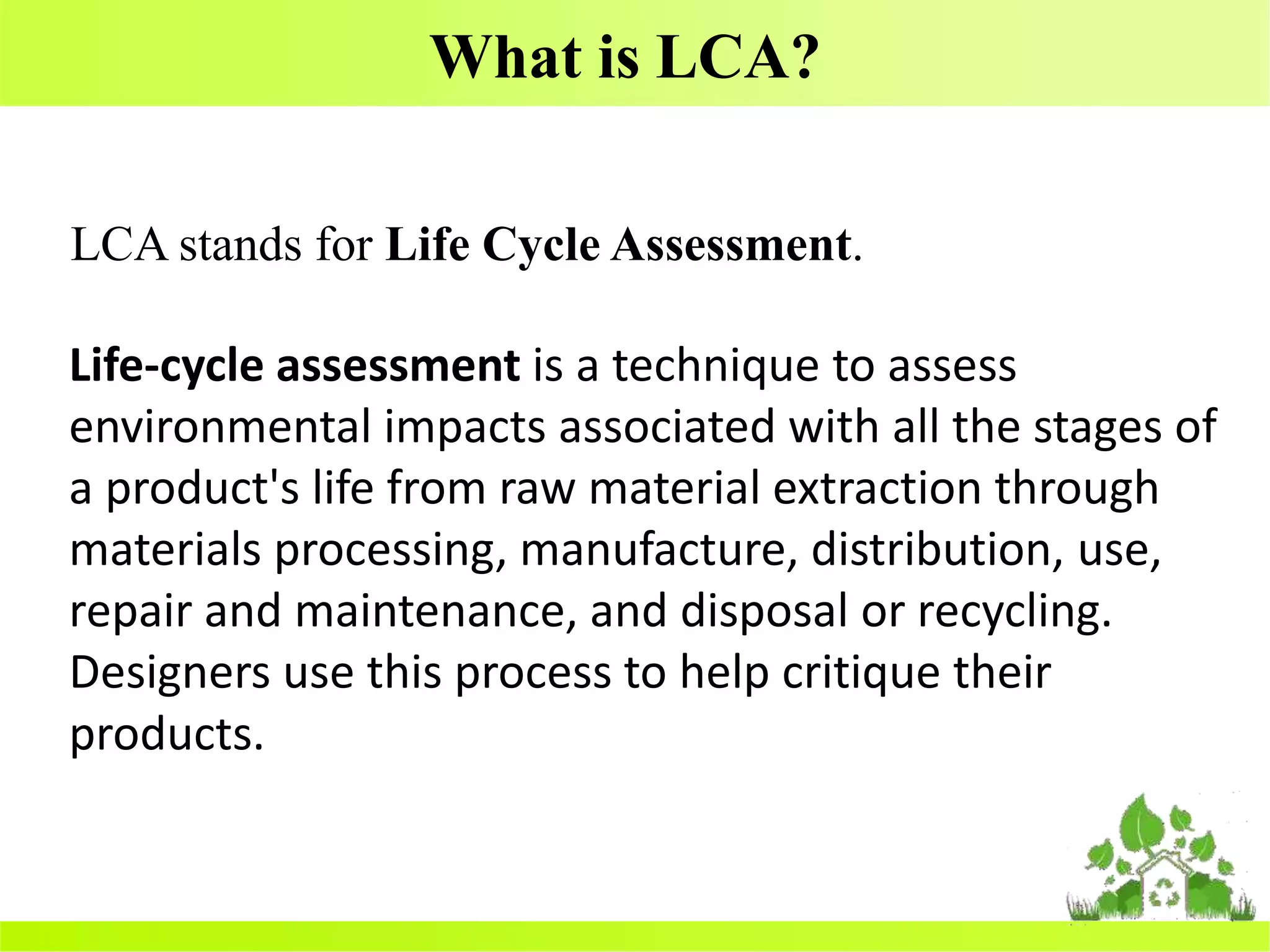 What is LCA?

LCA stands for Life Cycle Assessment.

Life-cycle assessment is a technique to assess environmental impacts associated with all the stages of a product's life from raw material extraction through materials processing, manufacture, distribution, use, repair and maintenance, and disposal or recycling. Designers use this process to help critique their products.